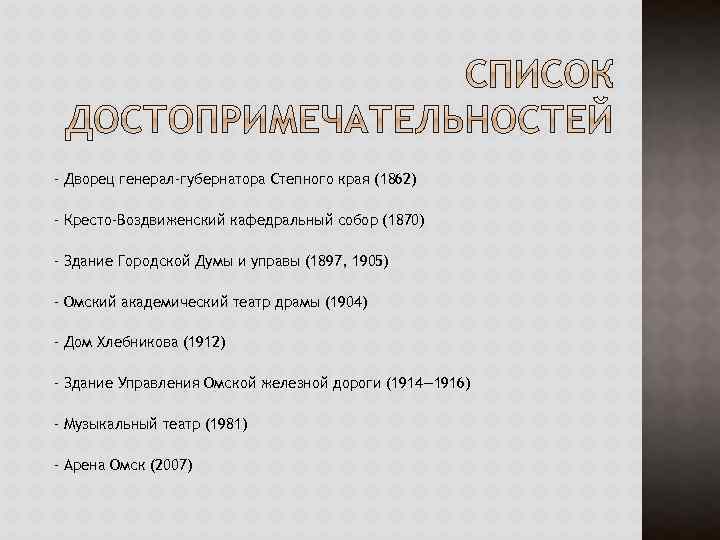 СПИСОК ДОСТОПРИМЕЧАТЕЛЬНОСТЕЙ

- Дворец генерал-губернатора Степного края (1862)

- Кресто-Воздвиженский кафедральный собор (1870)

- Здание Городской Думы и управы (1897, 1905)

- Омский академический театр драмы (1904)

- Дом Хлебникова (1912)

- Здание Управления Омской железной дороги (1914—1916)

- Музыкальный театр (1981)

- Арена Омск (2007)